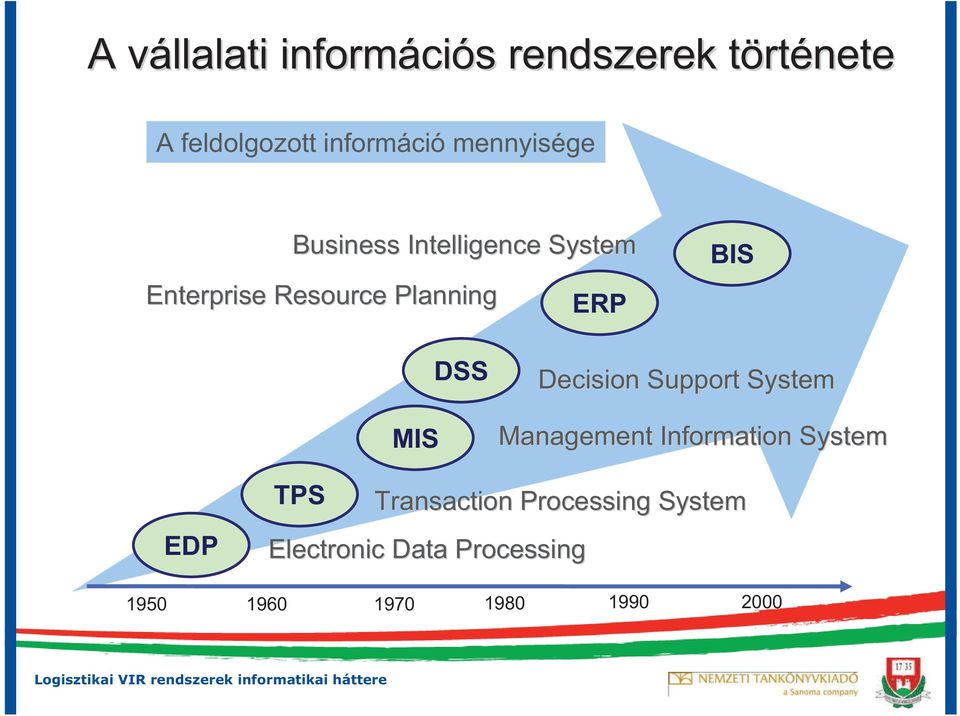 A vállalati információs rendszerek története

A feldolgozott információ mennyisége

Business Intelligence System

BIS

Enterprise Resource Planning

ERP

DSS

Decision Support System

MIS

Management Information System

TPS

Transaction Processing System

EDP

Electronic Data Processing

1950 1960 1970 1980 1990 2000

Logisztikai VIR rendszerek informatikai háttere

NEMZETI TANKÖNYVKIADÓ
a Sanoma company

17 35